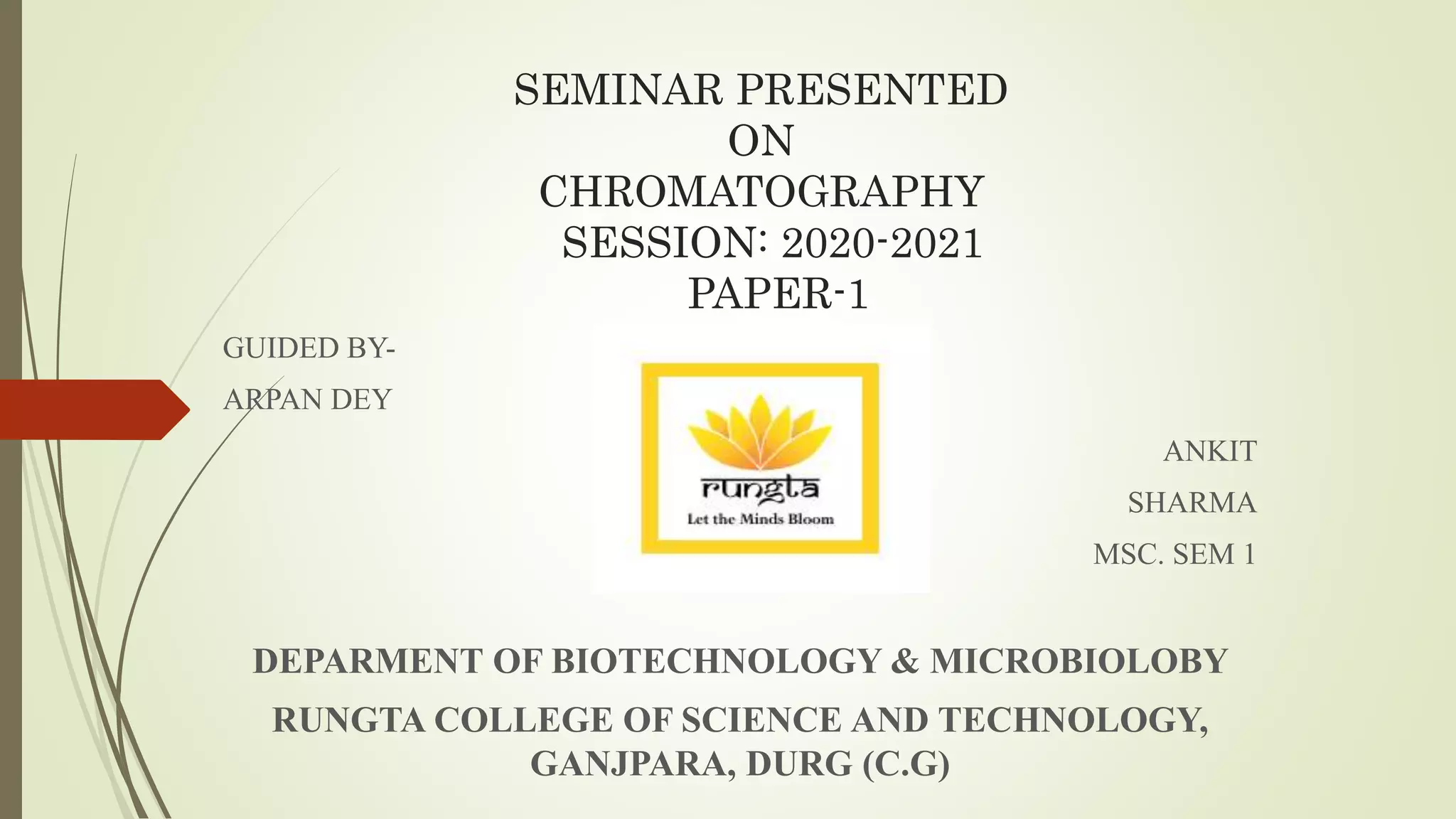 SEMINAR PRESENTED
ON
CHROMATOGRAPHY
SESSION: 2020-2021
PAPER-1

GUIDED BY-

ARPAN DEY

rungta
Let the Minds Bloom

ANKIT

SHARMA

MSC. SEM 1

DEPARMENT OF BIOTECHNOLOGY & MICROBIOLOBY

RUNGTA COLLEGE OF SCIENCE AND TECHNOLOGY, GANJPARA, DURG (C.G)